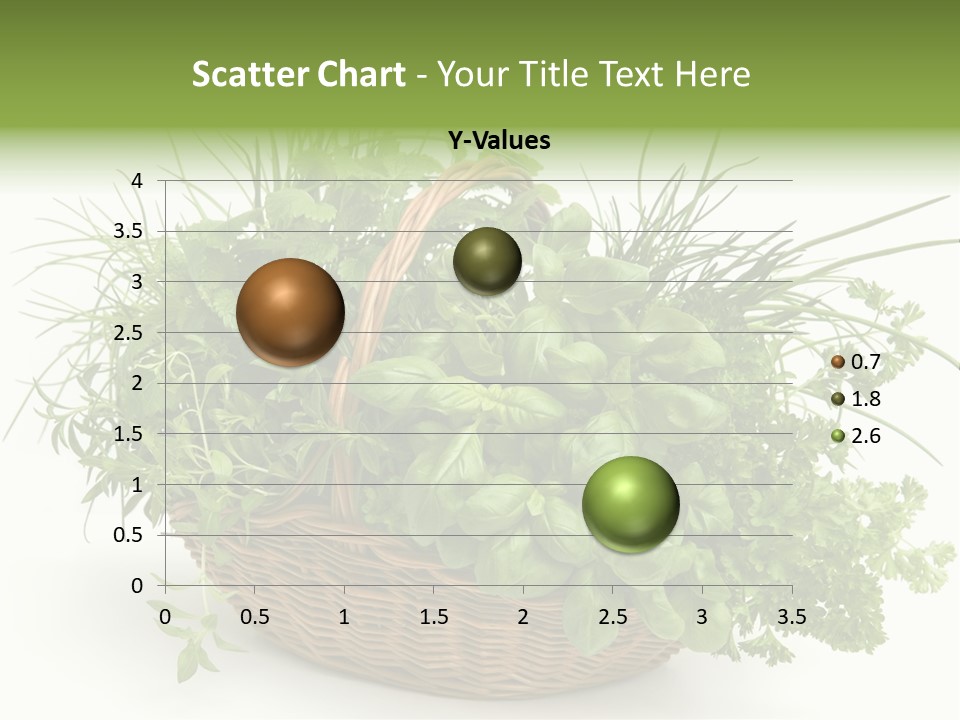 Scatter Chart - Your Title Text Here

Y-Values

4
3.5
3
2.5
2
1.5
1
0.5
0

0 0.5 1 1.5 2 2.5 3 3.5

0.7
1.8
2.6